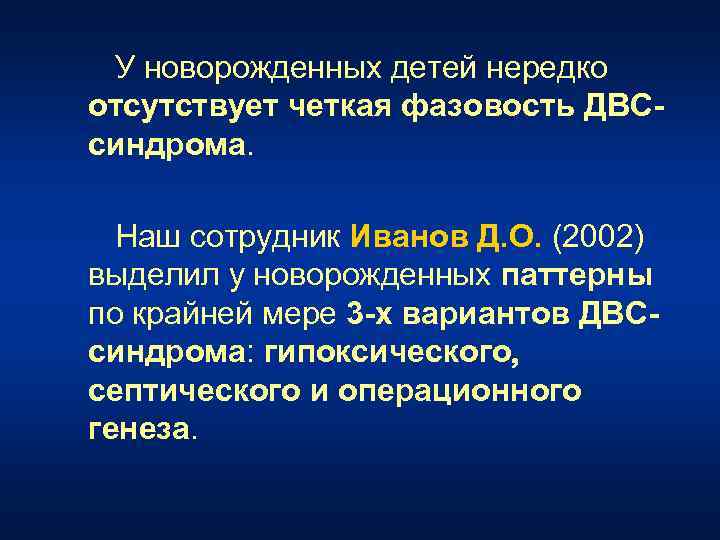 У новорожденных детей нередко отсутствует четкая фазовость ДВС-синдрома.

Наш сотрудник Иванов Д.О. (2002) выделил у новорожденных паттерны по крайней мере 3-х вариантов ДВС-синдрома: гипоксического, септического и операционного генеза.